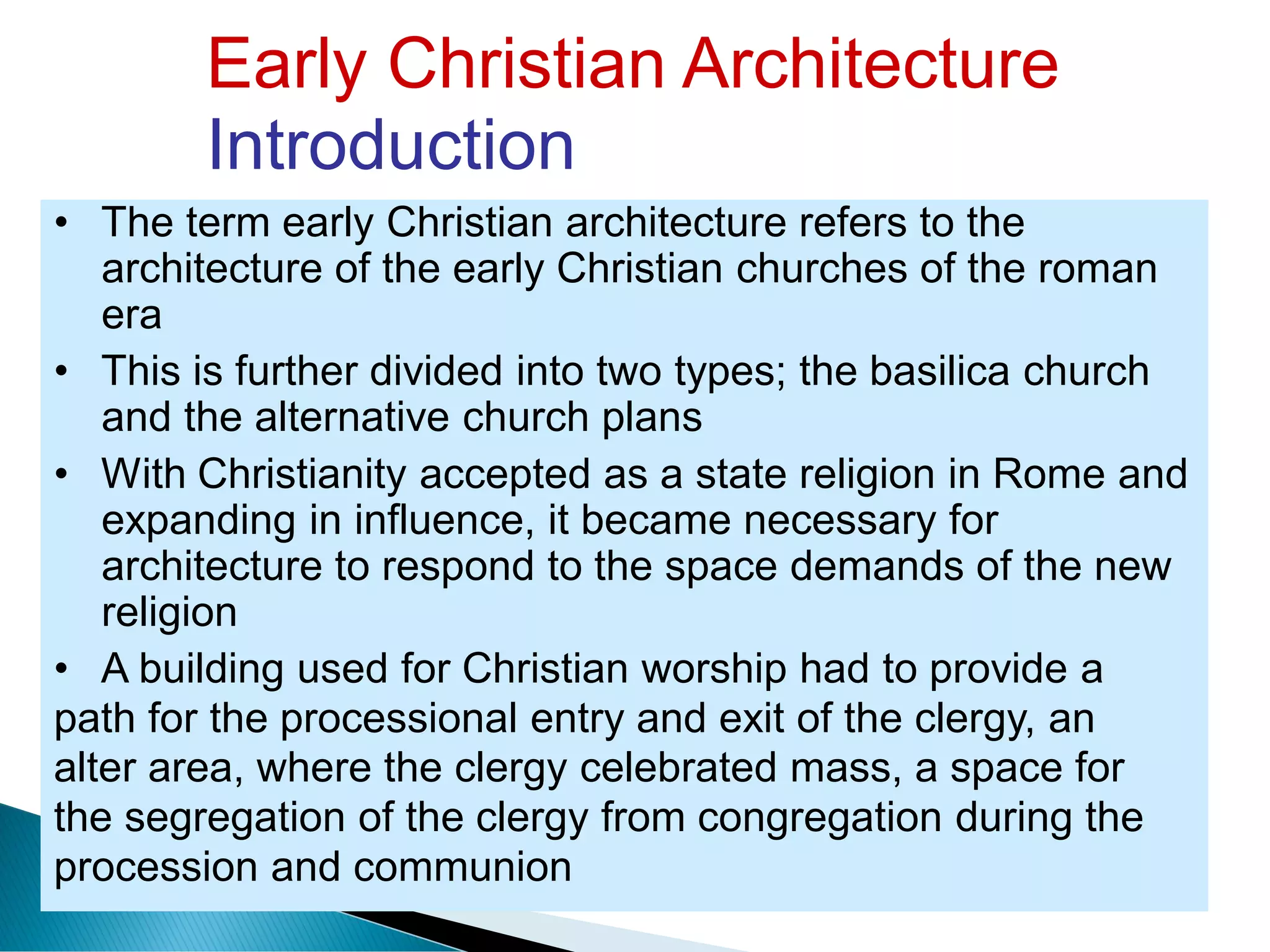 Early Christian Architecture
Introduction

• The term early Christian architecture refers to the architecture of the early Christian churches of the roman era

• This is further divided into two types; the basilica church and the alternative church plans

• With Christianity accepted as a state religion in Rome and expanding in influence, it became necessary for architecture to respond to the space demands of the new religion

• A building used for Christian worship had to provide a path for the processional entry and exit of the clergy, an alter area, where the clergy celebrated mass, a space for the segregation of the clergy from congregation during the procession and communion